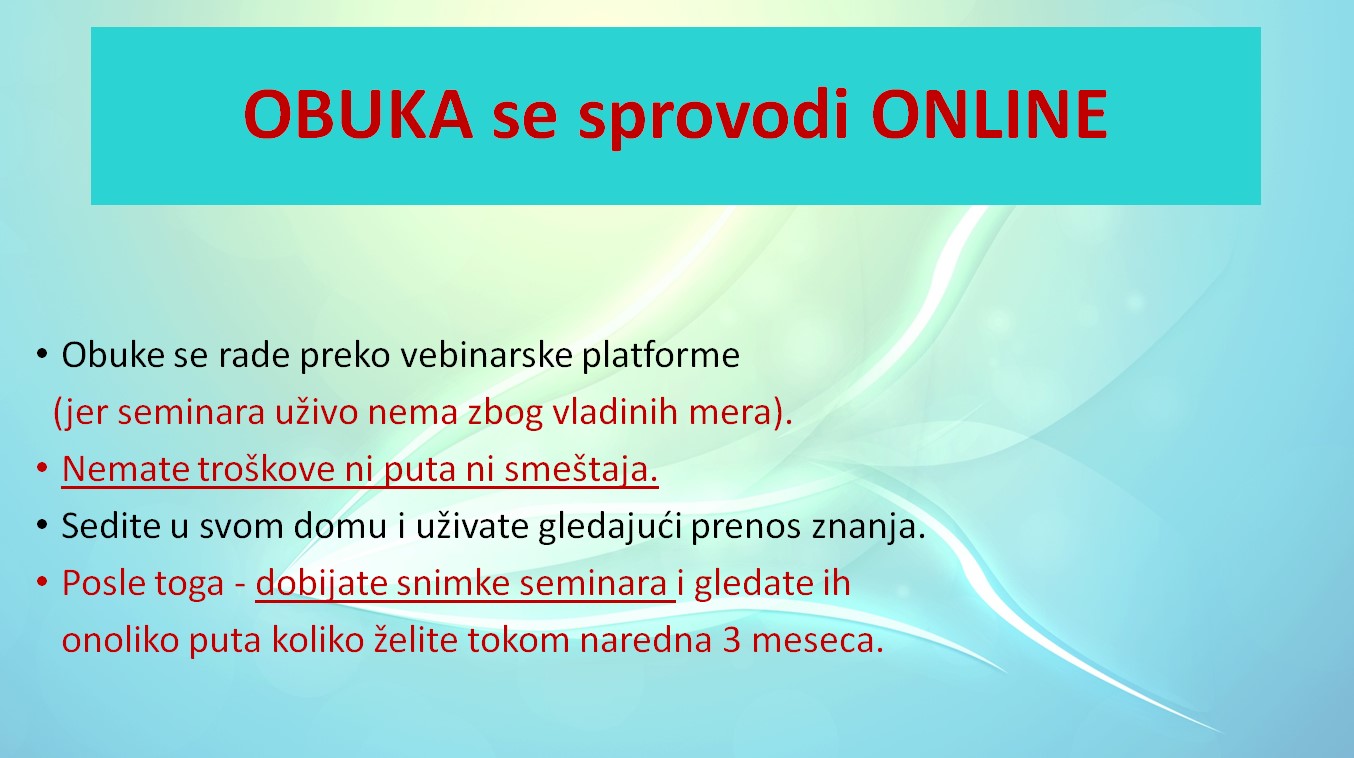 OBUKA se sprovodi ONLINE

• Obuke se rade preko vebinarske platforme (jer seminara uživo nema zbog vladinih mera).
• Nemate troškove ni puta ni smeštaja.
• Sedite u svom domu i uživate gledajući prenos znanja.
• Posle toga - dobijate snimke seminara i gledate ih onoliko puta koliko želite tokom naredna 3 meseca.